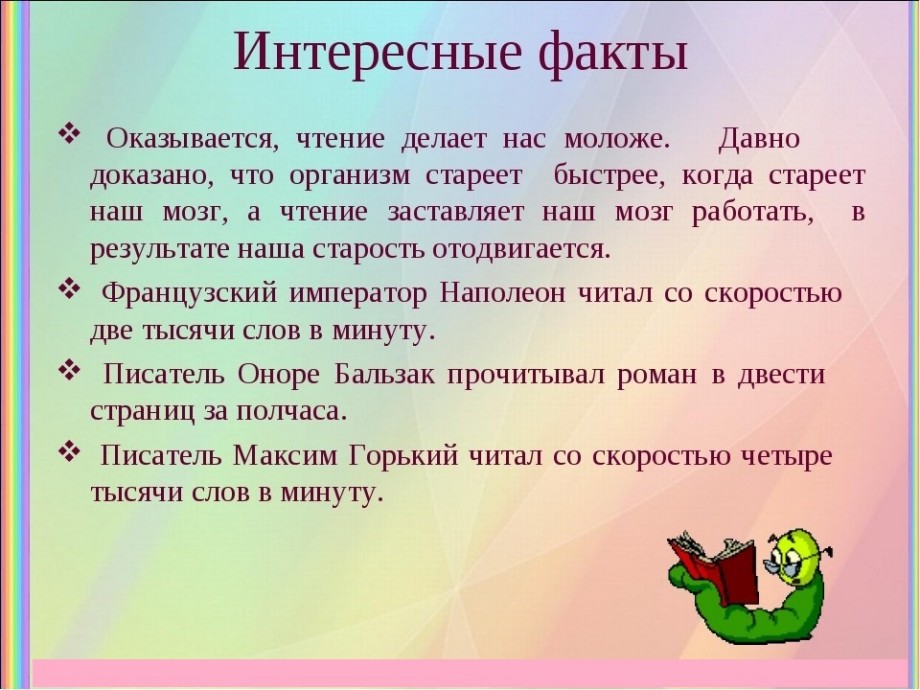 Интересные факты

❖ Оказывается, чтение делает нас моложе. Давно доказано, что организм стареет быстрее, когда стареет наш мозг, а чтение заставляет наш мозг работать, в результате наша старость отодвигается.

❖ Французский император Наполеон читал со скоростью две тысячи слов в минуту.

❖ Писатель Оноре Бальзак прочитывал роман в двести страниц за полчаса.

❖ Писатель Максим Горький читал со скоростью четыре тысячи слов в минуту.